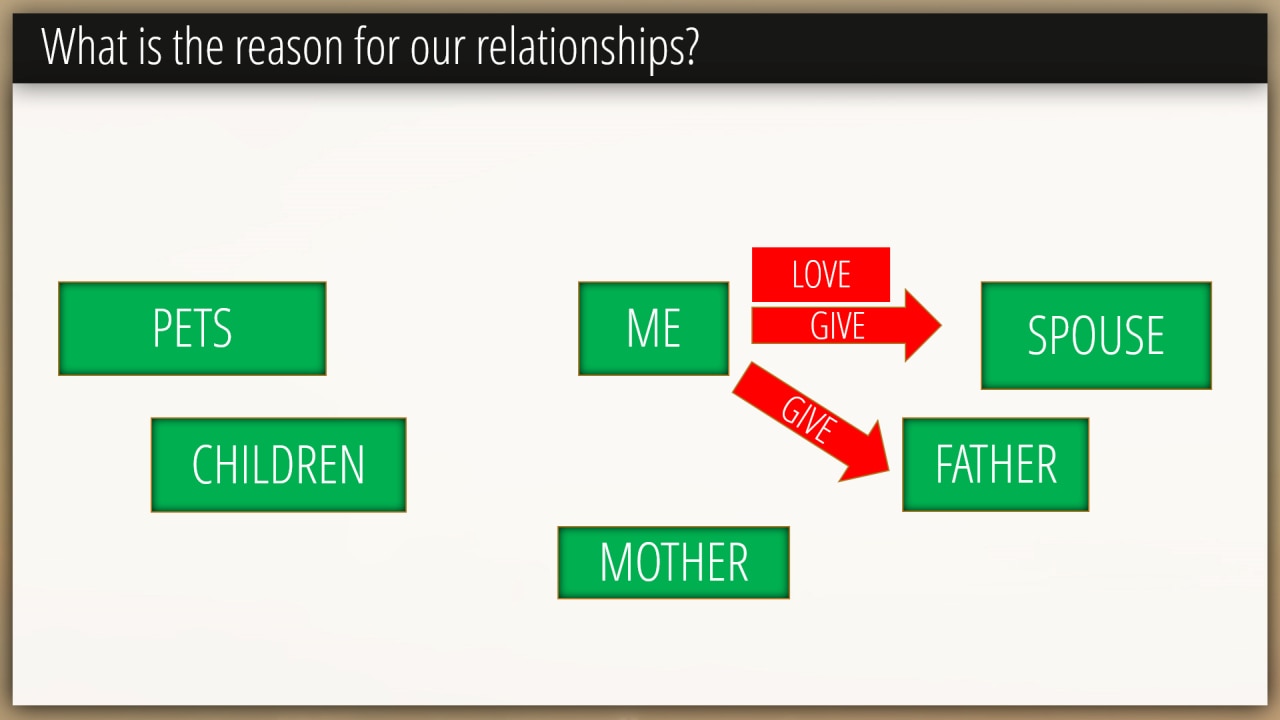 What is the reason for our relationships?

PETS

ME

LOVE

GIVE

SPOUSE

GIVE

CHILDREN

FATHER

MOTHER